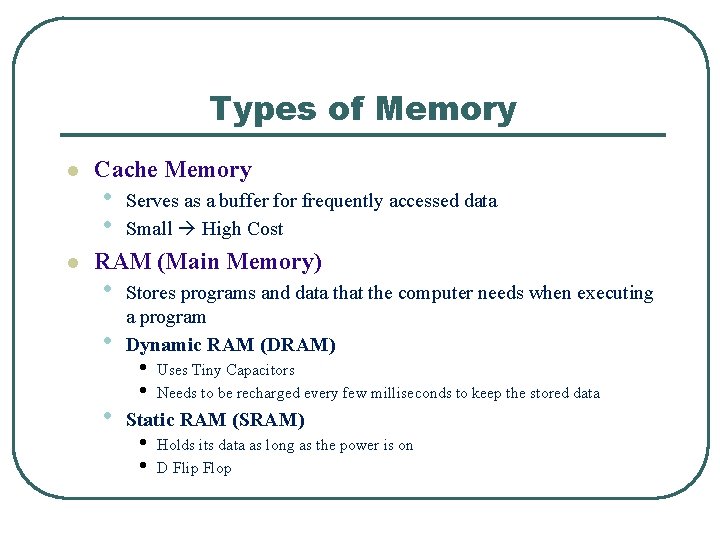 Types of Memory

- Cache Memory
  - Serves as a buffer for frequently accessed data
  - Small → High Cost
- RAM (Main Memory)
  - Stores programs and data that the computer needs when executing a program
  - Dynamic RAM (DRAM)
    - Uses Tiny Capacitors
    - Needs to be recharged every few milliseconds to keep the stored data
  - Static RAM (SRAM)
    - Holds its data as long as the power is on
    - D Flip Flop